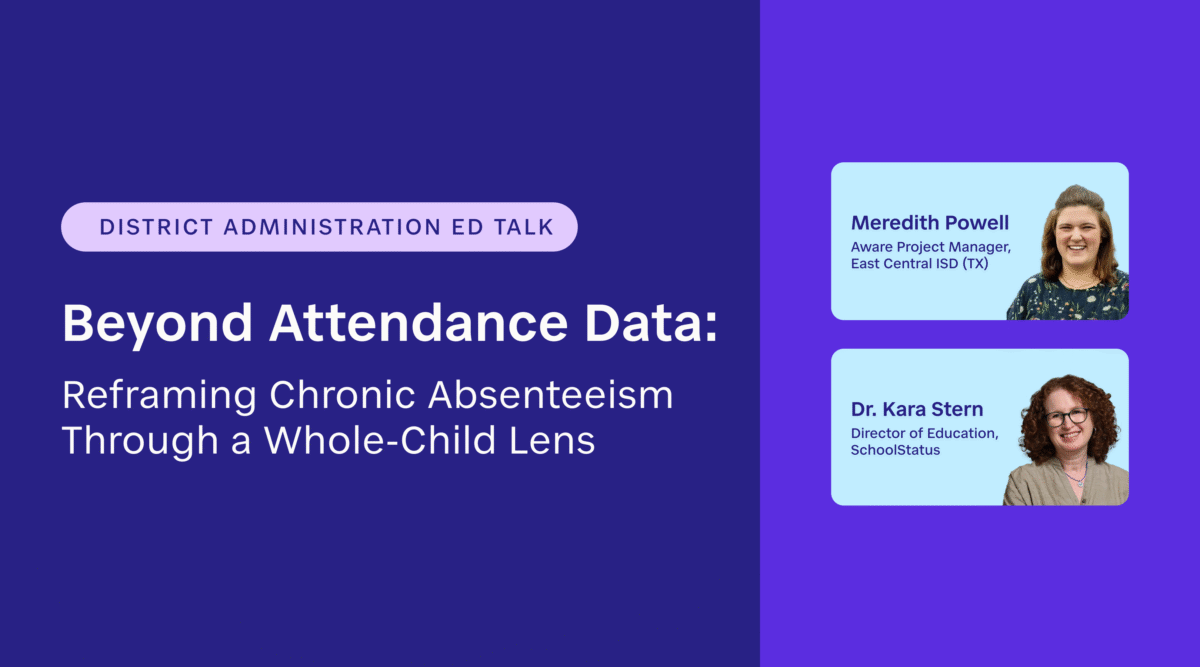 DISTRICT ADMINISTRATION ED TALK

Beyond Attendance Data:

Reframing Chronic Absenteeism Through a Whole-Child Lens

Meredith Powell
Aware Project Manager, East Central ISD (TX)

Dr. Kara Stern
Director of Education, SchoolStatus